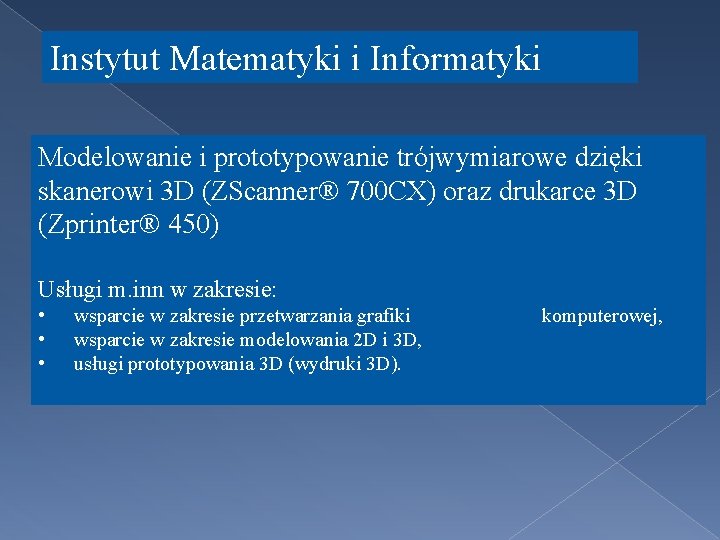 Instytut Matematyki i Informatyki

Modelowanie i prototypowanie trójwymiarowe dzięki skanerowi 3D (ZScanner® 700CX) oraz drukarce 3D (Zprinter® 450)

Usługi m.inn w zakresie:
• wsparcie w zakresie przetwarzania grafiki komputerowej,
• wsparcie w zakresie modelowania 2D i 3D,
• usługi prototypowania 3D (wydruki 3D).